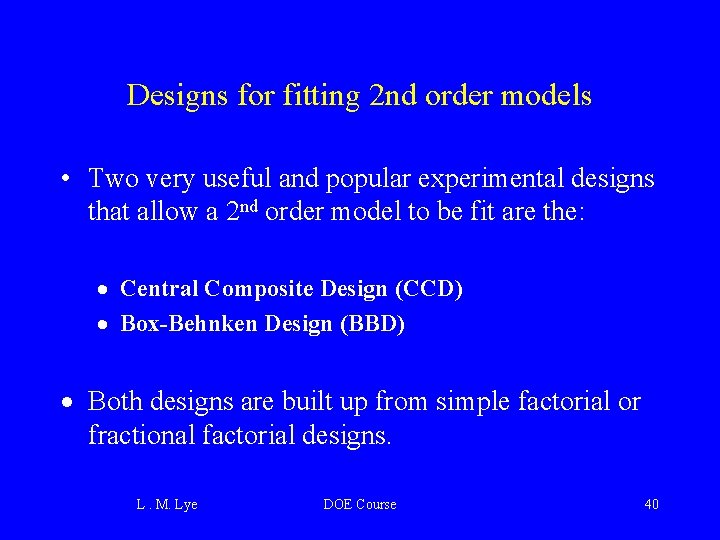 Designs for fitting 2nd order models

• Two very useful and popular experimental designs that allow a 2$^{nd}$ order model to be fit are the:

• Central Composite Design (CCD)
• Box-Behnken Design (BBD)

• Both designs are built up from simple factorial or fractional factorial designs.

L . M. Lye DOE Course 40